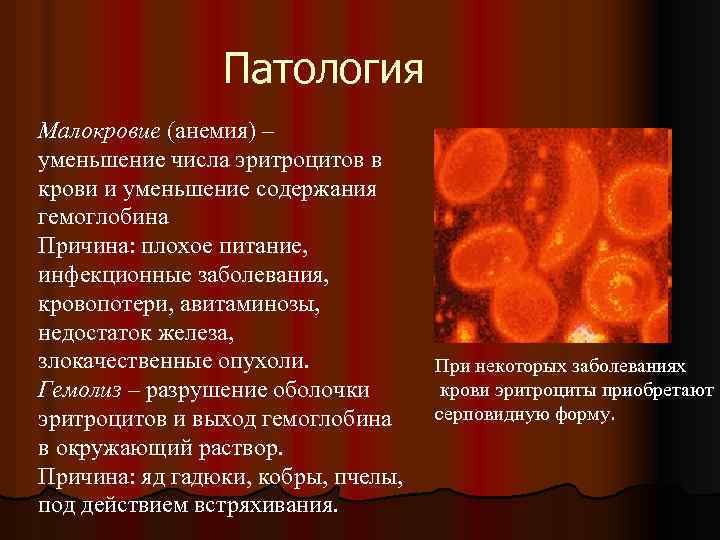 Патология

Малокровие (анемия) – уменьшение числа эритроцитов в крови и уменьшение содержания гемоглобина
Причина: плохое питание, инфекционные заболевания, кровопотери, авитаминозы, недостаток железа, злокачественные опухоли.
Гемолиз – разрушение оболочки эритроцитов и выход гемоглобина в окружающий раствор.
Причина: яд гадюки, кобры, пчелы, под действием встряхивания.

При некоторых заболеваниях крови эритроциты приобретают серповидную форму.